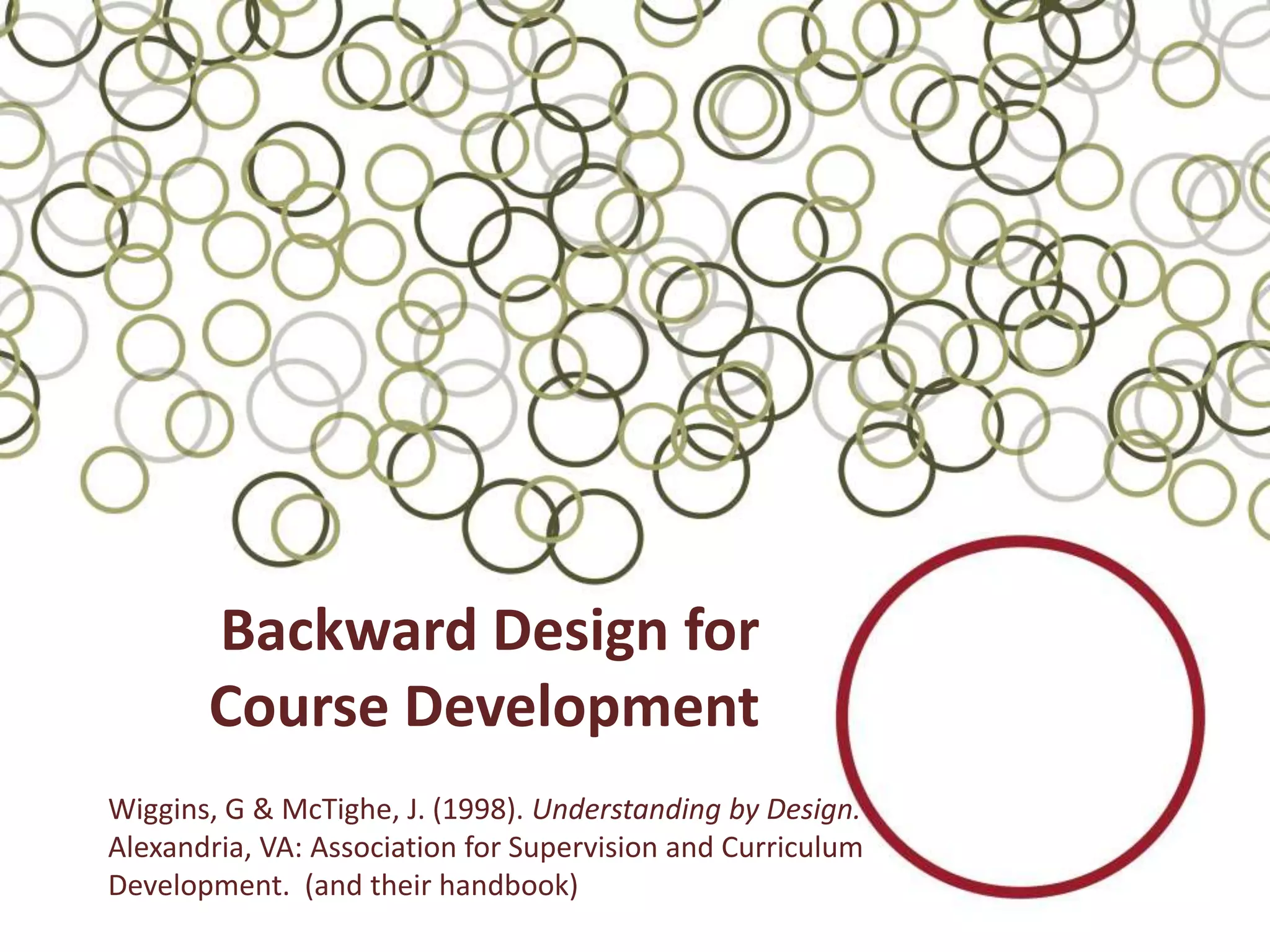 Backward Design for Course Development

Wiggins, G & McTighe, J. (1998). Understanding by Design. Alexandria, VA: Association for Supervision and Curriculum Development. (and their handbook)